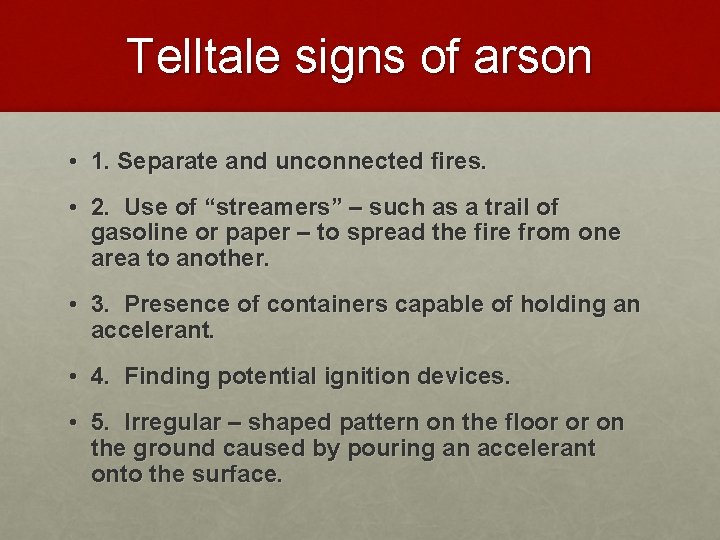 Telltale signs of arson

• 1. Separate and unconnected fires.

• 2. Use of “streamers” – such as a trail of gasoline or paper – to spread the fire from one area to another.

• 3. Presence of containers capable of holding an accelerant.

• 4. Finding potential ignition devices.

• 5. Irregular – shaped pattern on the floor or on the ground caused by pouring an accelerant onto the surface.